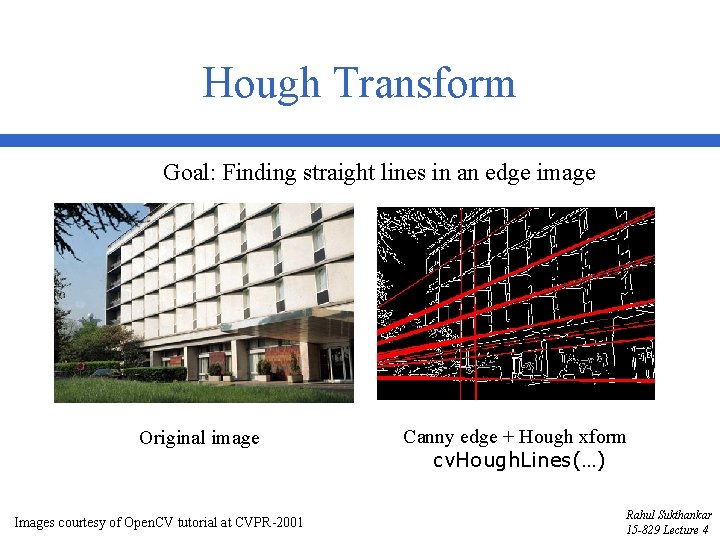 Hough Transform

Goal: Finding straight lines in an edge image

Original image

Canny edge + Hough xform
cvHoughLines(…)

Images courtesy of OpenCV tutorial at CVPR-2001

Rahul Sukthankar
15-829 Lecture 4